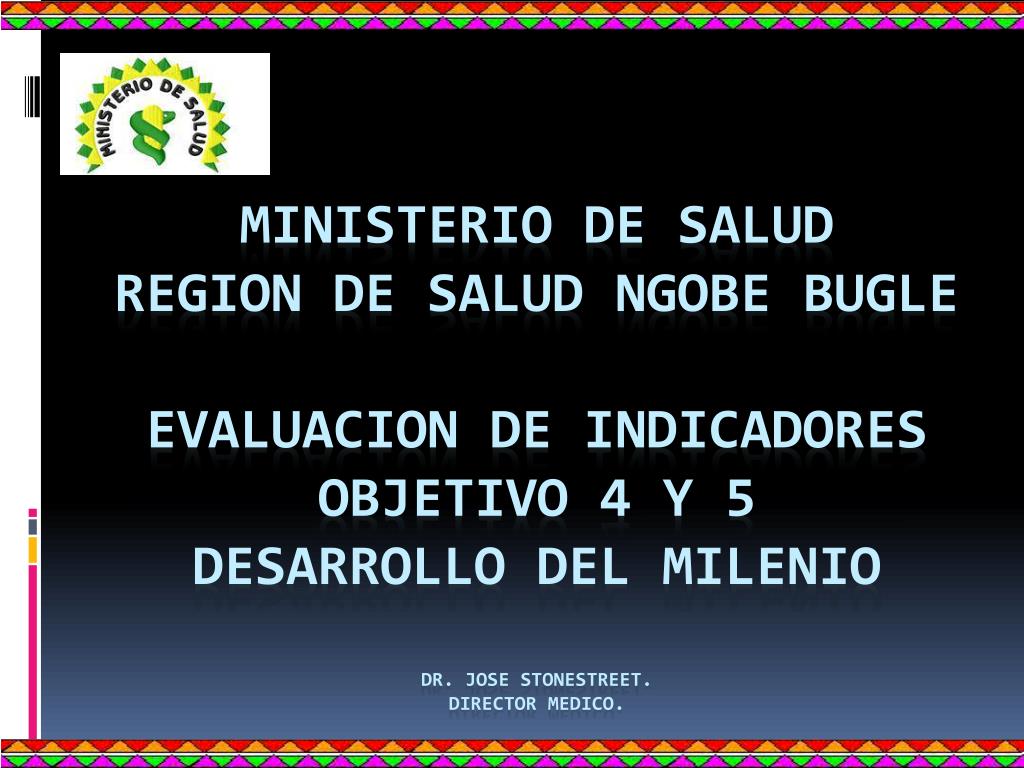 MINISTERIO DE SALUD

MINISTERIO DE SALUD
REGION DE SALUD NGOBE BUGLE

EVALUACION DE INDICADORES
OBJETIVO 4 Y 5
DESARROLLO DEL MILENIO

DR. JOSE STONESTREET.
DIRECTOR MEDICO.